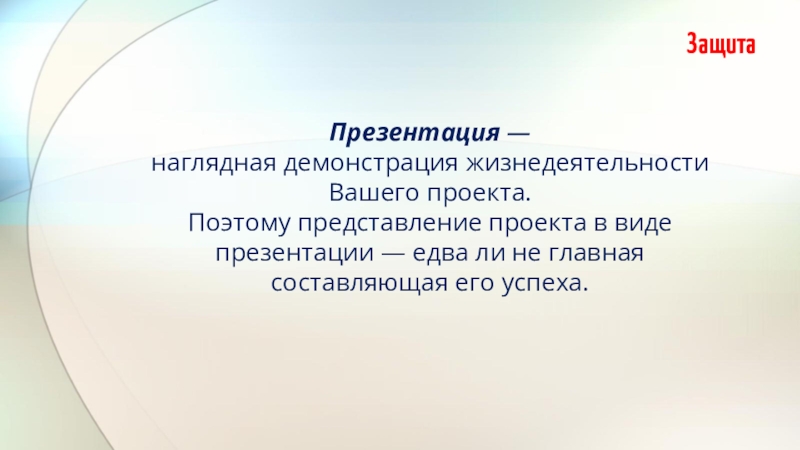 Защита

Презентация — наглядная демонстрация жизнедеятельности Вашего проекта. Поэтому представление проекта в виде презентации — едва ли не главная составляющая его успеха.